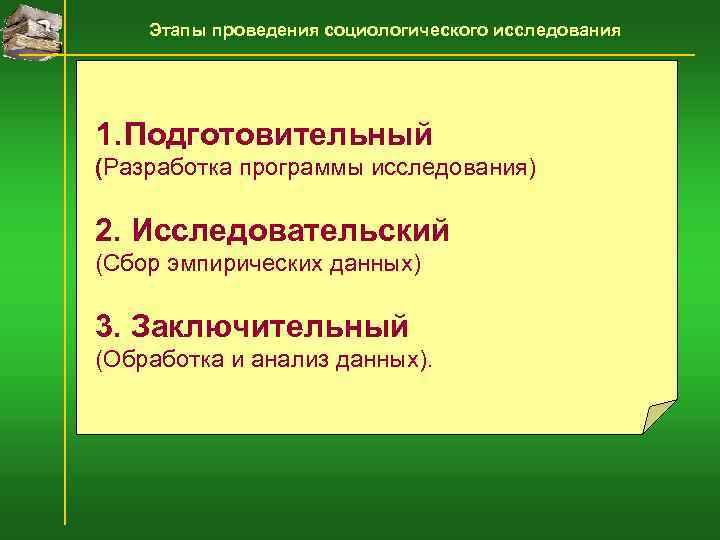 Этапы проведения социологического исследования

1.Подготовительный
(Разработка программы исследования)

2. Исследовательский
(Сбор эмпирических данных)

3. Заключительный
(Обработка и анализ данных).